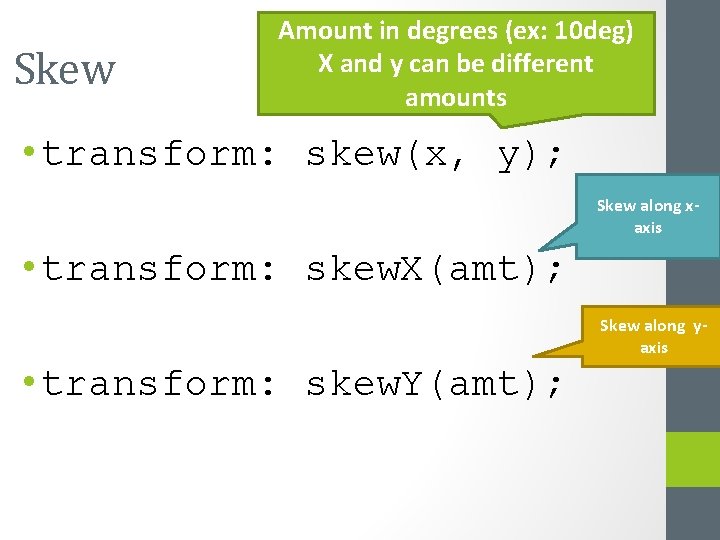 Skew

Amount in degrees (ex: 10deg) X and y can be different amounts

• transform: skew(x, y);

Skew along x-axis

• transform: skewX(amt);

Skew along y-axis

• transform: skewY(amt);